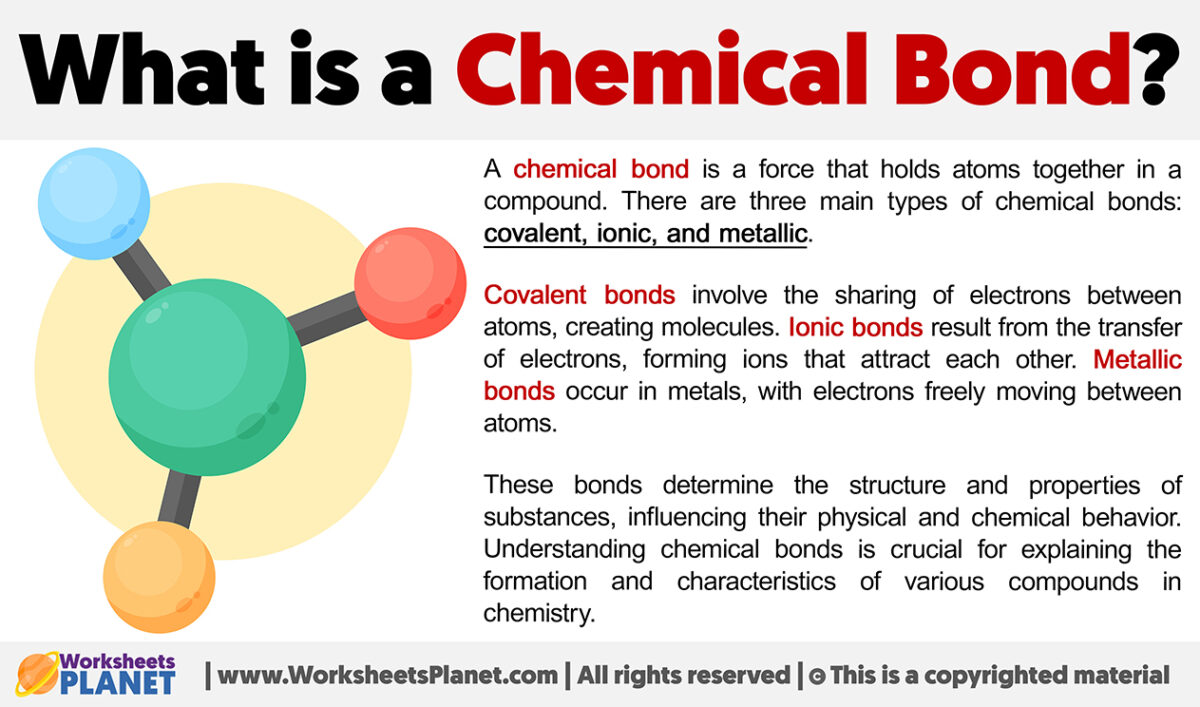 What is a Chemical Bond?

A chemical bond is a force that holds atoms together in a compound. There are three main types of chemical bonds: covalent, ionic, and metallic.

Covalent bonds involve the sharing of electrons between atoms, creating molecules. Ionic bonds result from the transfer of electrons, forming ions that attract each other. Metallic bonds occur in metals, with electrons freely moving between atoms.

These bonds determine the structure and properties of substances, influencing their physical and chemical behavior. Understanding chemical bonds is crucial for explaining the formation and characteristics of various compounds in chemistry.

Worksheets PLANET | www.WorksheetsPlanet.com | All rights reserved | © This is a copyrighted material